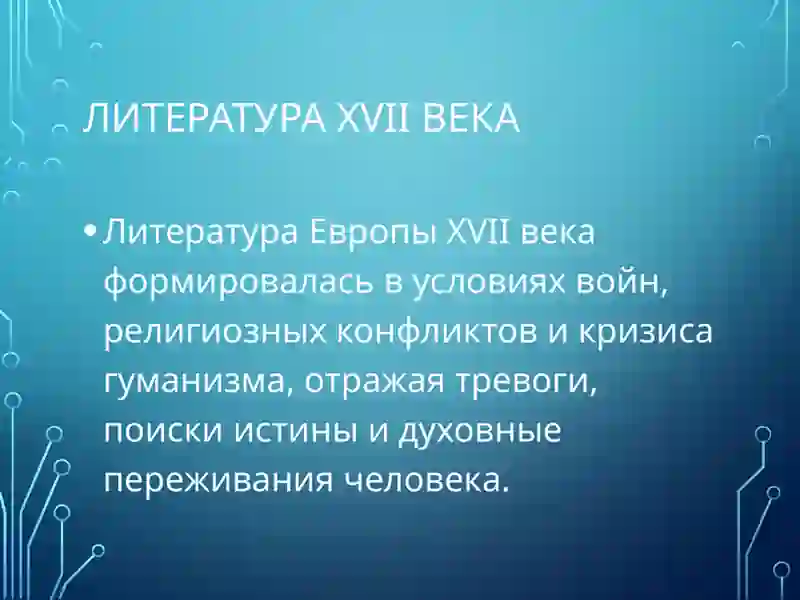 ЛИТЕРАТУРА XVII ВЕКА

• Литература Европы XVII века формировалась в условиях войн, религиозных конфликтов и кризиса гуманизма, отражая тревоги, поиски истины и духовные переживания человека.